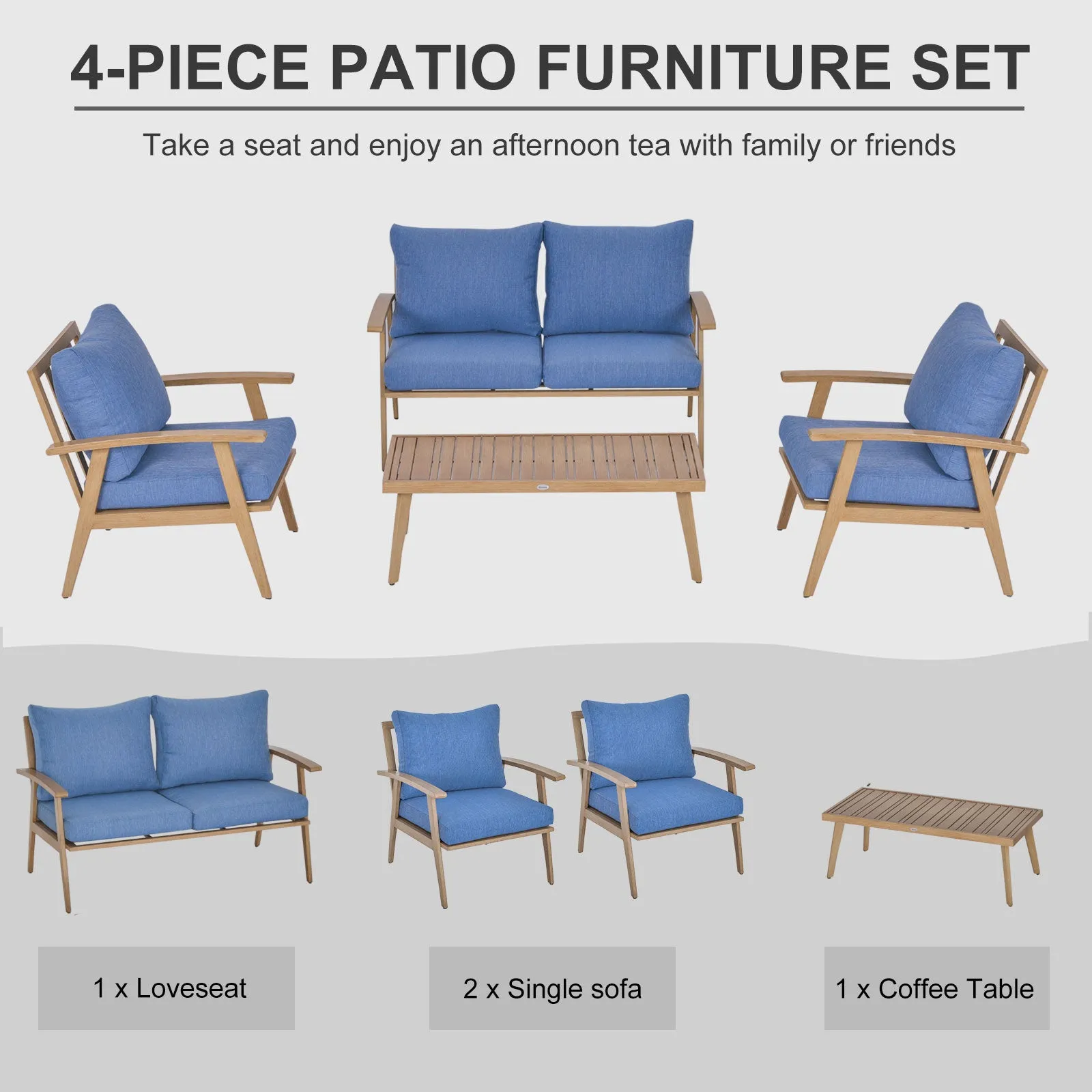 4-PIECE PATIO FURNITURE SET

Take a seat and enjoy an afternoon tea with family or friends

1 x Loveseat

2 x Single sofa

1 x Coffee Table